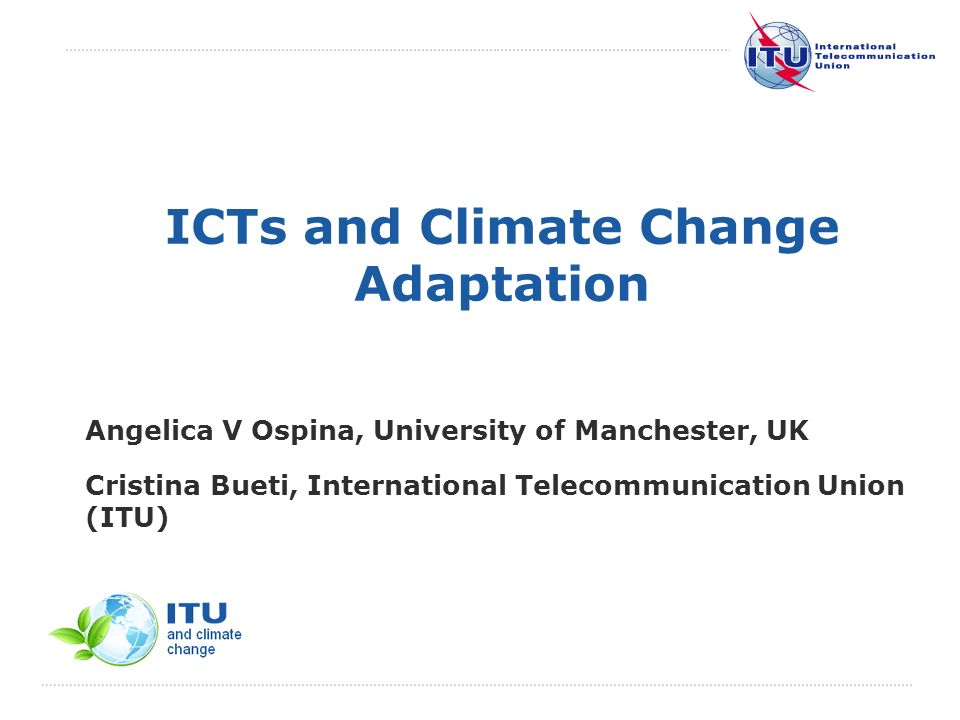 ITU International Telecommunication Union

ICTs and Climate Change Adaptation

Angelica V Ospina, University of Manchester, UK

Cristina Bueti, International Telecommunication Union (ITU)

ITU and climate change